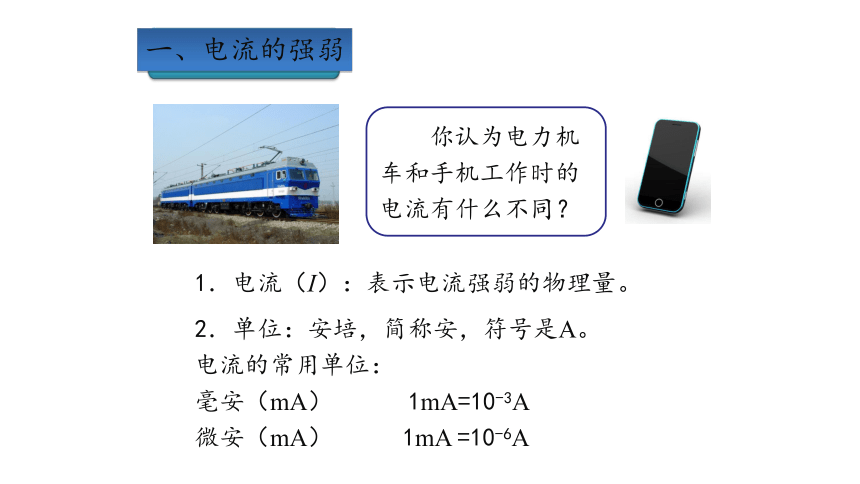 一、电流的强弱

你认为电力机车和手机工作时的电流有什么不同？

1．电流（$I$）：表示电流强弱的物理量。

2．单位：安培，简称安，符号是A。

电流的常用单位：

毫安（mA）　　$1mA=10^{-3}A$

微安（mA）　　$1mA=10^{-6}A$